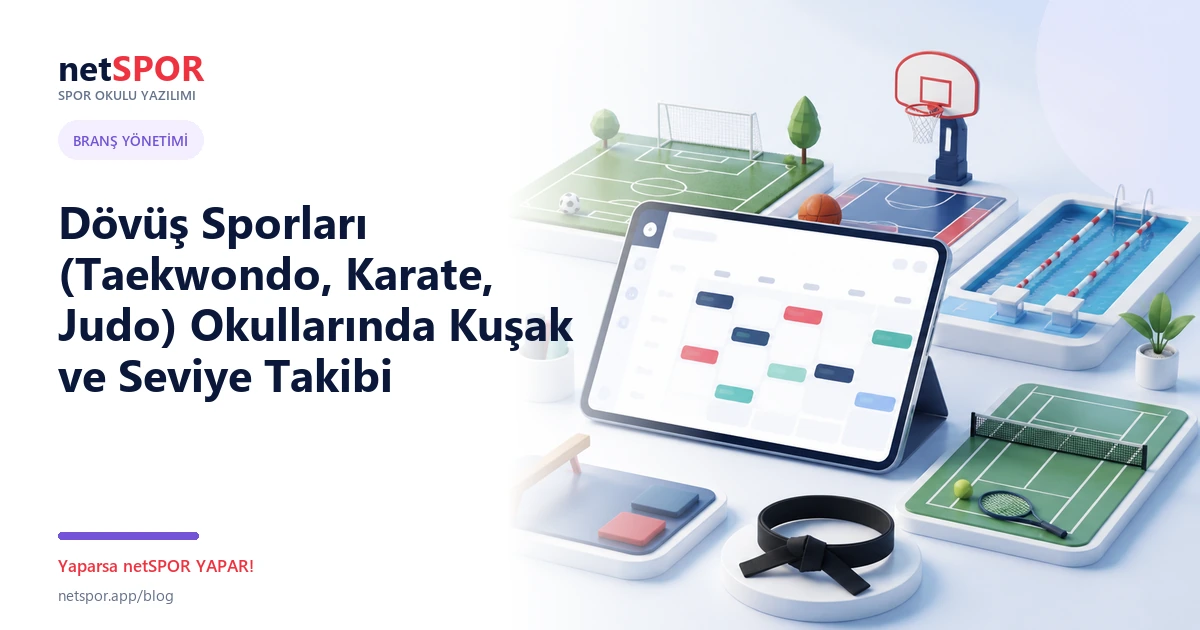 netSPOR
SPOR OKULU YAZILIMI

BRANŞ YÖNETİMİ

Dövüş Sporları (Taekwondo, Karate, Judo) Okullarında Kuşak ve Seviye Takibi

Yaparsa netSPOR YAPAR!

netspor.app/blog